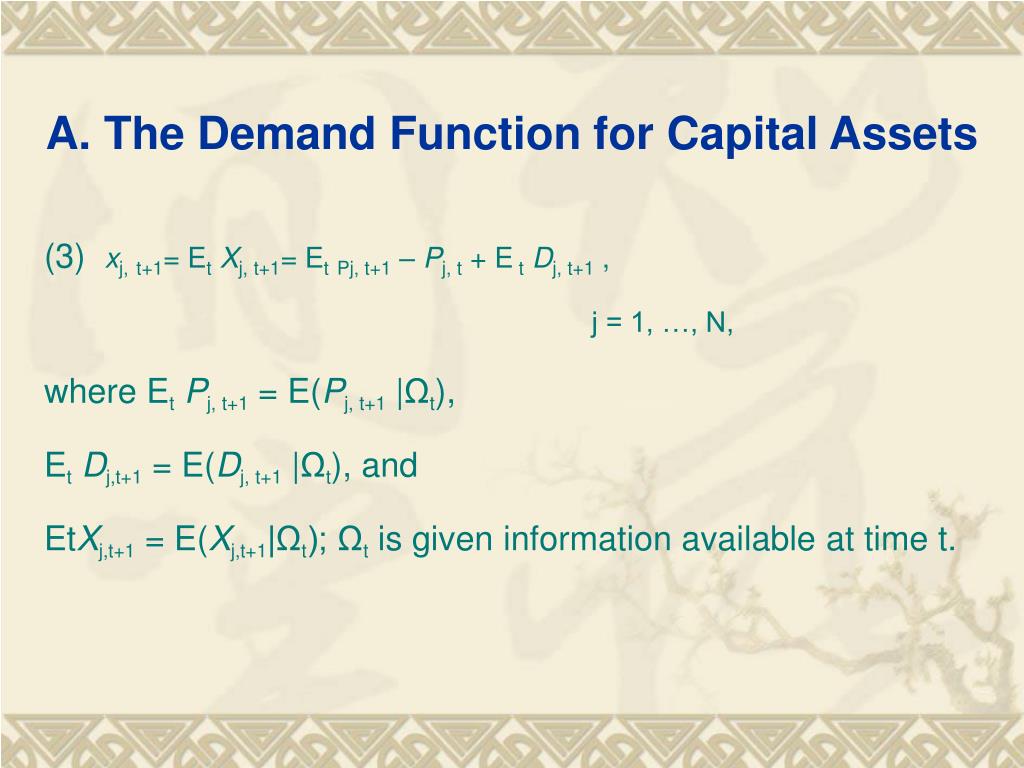 A. The Demand Function for Capital Assets

(3) $x_{j,\ t+1} = E_t\ X_{j,\ t+1} = E_{t\ Pj,\ t+1} - P_{j,\ t} + E_t\ D_{j,\ t+1}$ ,

j = 1, …, N,

where $E_t\ P_{j,\ t+1} = E(P_{j,\ t+1}\ |\Omega_t)$,

$E_t\ D_{j,t+1} = E(D_{j,\ t+1}\ |\Omega_t)$, and

$EtX_{j,t+1} = E(X_{j,t+1}|\Omega_t)$; $\Omega_t$ is given information available at time t.